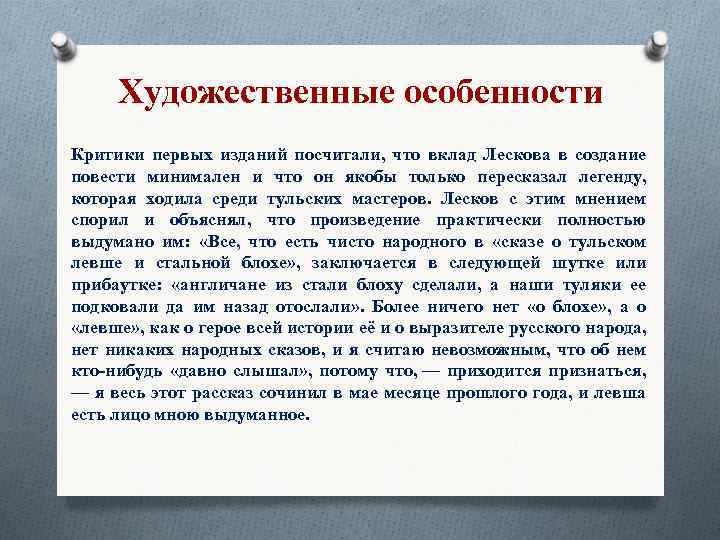 Художественные особенности

Критики первых изданий посчитали, что вклад Лескова в создание повести минимален и что он якобы только пересказал легенду, которая ходила среди тульских мастеров. Лесков с этим мнением спорил и объяснял, что произведение практически полностью выдумано им: «Все, что есть чисто народного в «сказе о тульском левше и стальной блохе», заключается в следующей шутке или прибаутке: «англичане из стали блоху сделали, а наши туляки ее подковали да им назад отослали». Более ничего нет «о блохе», а о «левше», как о герое всей истории её и о выразителе русского народа, нет никаких народных сказов, и я считаю невозможным, что об нем кто-нибудь «давно слышал», потому что, — приходится признаться, — я весь этот рассказ сочинил в мае месяце прошлого года, и левша есть лицо мною выдуманное.